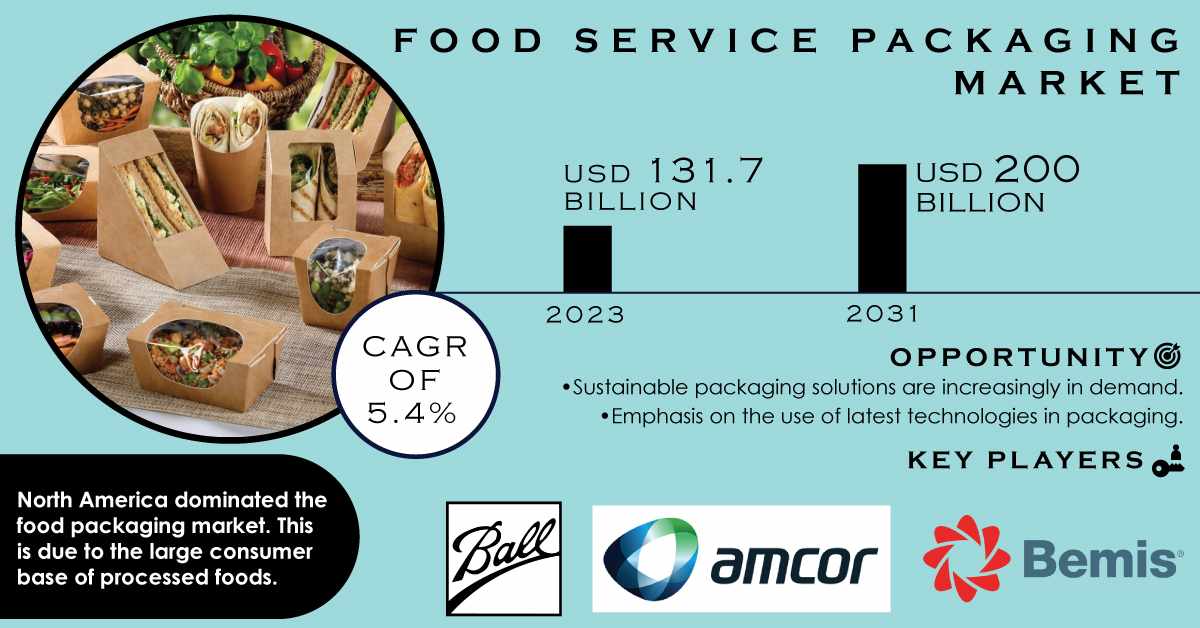 FOOD SERVICE PACKAGING MARKET

USD 131.7 BILLION

USD 200 BILLION

2023

2031

CAGR OF 5.4%

OPPORTUNITY

•Sustainable packaging solutions are increasingly in demand.

•Emphasis on the use of latest technologies in packaging.

KEY PLAYERS

North America dominated the food packaging market. This is due to the large consumer base of processed foods.

Ball

amcor

Bemis